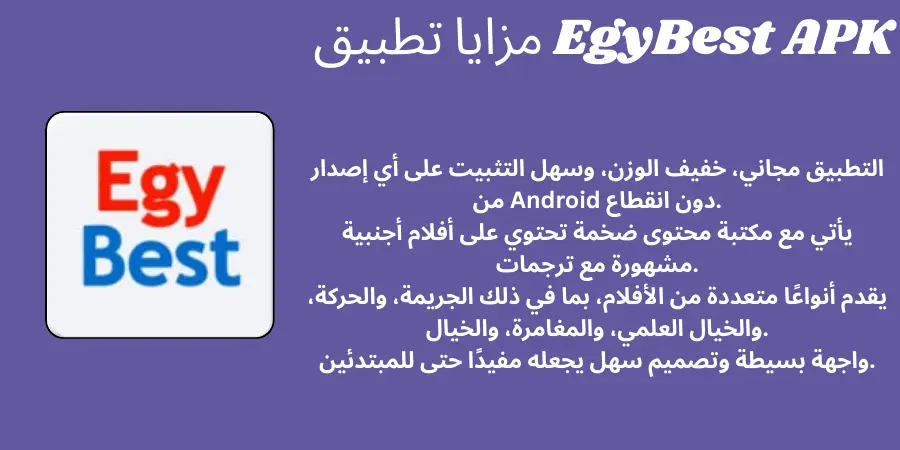 مزايا تطبيق EgyBest APK

Egy Best

التطبيق مجاني، خفيف الوزن، وسهل التثبيت على أي إصدار من Android دون انقطاع.
يأتي مع مكتبة محتوى ضخمة تحتوي على أفلام أجنبية مشهورة مع ترجمات.
يقدم أنواعًا متعددة من الأفلام، بما في ذلك الجريمة، والحركة، والخيال العلمي، والمغامرة، والخيال.
واجهة بسيطة وتصميم سهل يجعله مفيدًا حتى للمبتدئين.